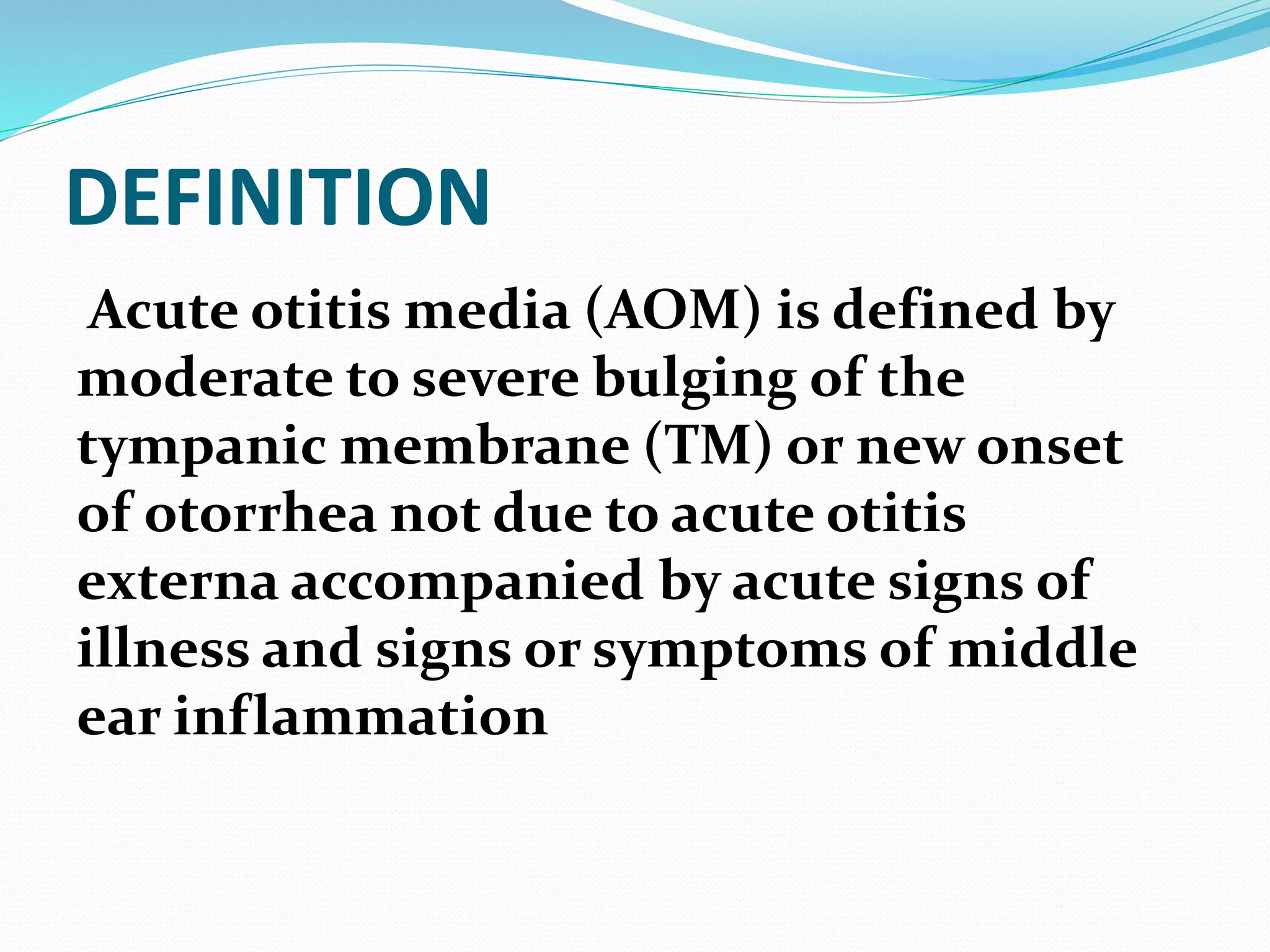 DEFINITION

Acute otitis media (AOM) is defined by moderate to severe bulging of the tympanic membrane (TM) or new onset of otorrhea not due to acute otitis externa accompanied by acute signs of illness and signs or symptoms of middle ear inflammation